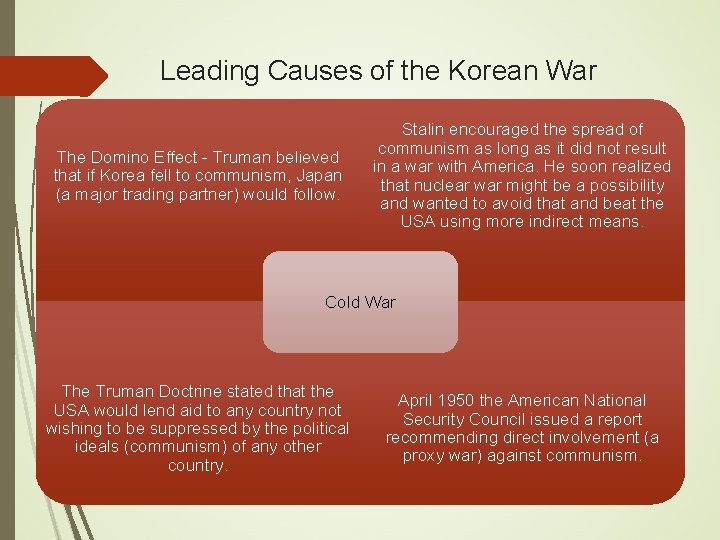 Leading Causes of the Korean War

The Domino Effect - Truman believed that if Korea fell to communism, Japan (a major trading partner) would follow.

Stalin encouraged the spread of communism as long as it did not result in a war with America. He soon realized that nuclear war might be a possibility and wanted to avoid that and beat the USA using more indirect means.

Cold War

The Truman Doctrine stated that the USA would lend aid to any country not wishing to be suppressed by the political ideals (communism) of any other country.

April 1950 the American National Security Council issued a report recommending direct involvement (a proxy war) against communism.